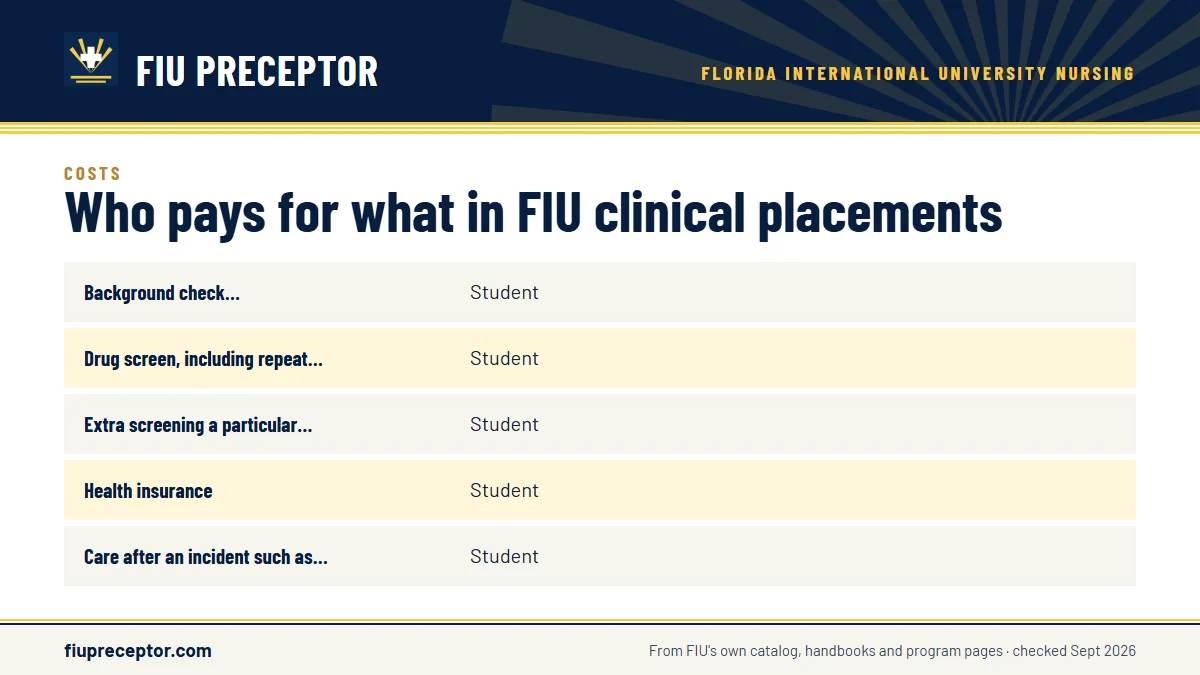 FIU PRECEPTOR

FLORIDA INTERNATIONAL UNIVERSITY NURSING

COSTS

Who pays for what in FIU clinical placements

| Background check... | Student |
|---|---|
| Drug screen, including repeat... | Student |
| Extra screening a particular... | Student |
| Health insurance | Student |
| Care after an incident such as... | Student |

fiupreceptor.com

From FIU's own catalog, handbooks and program pages · checked Sept 2026